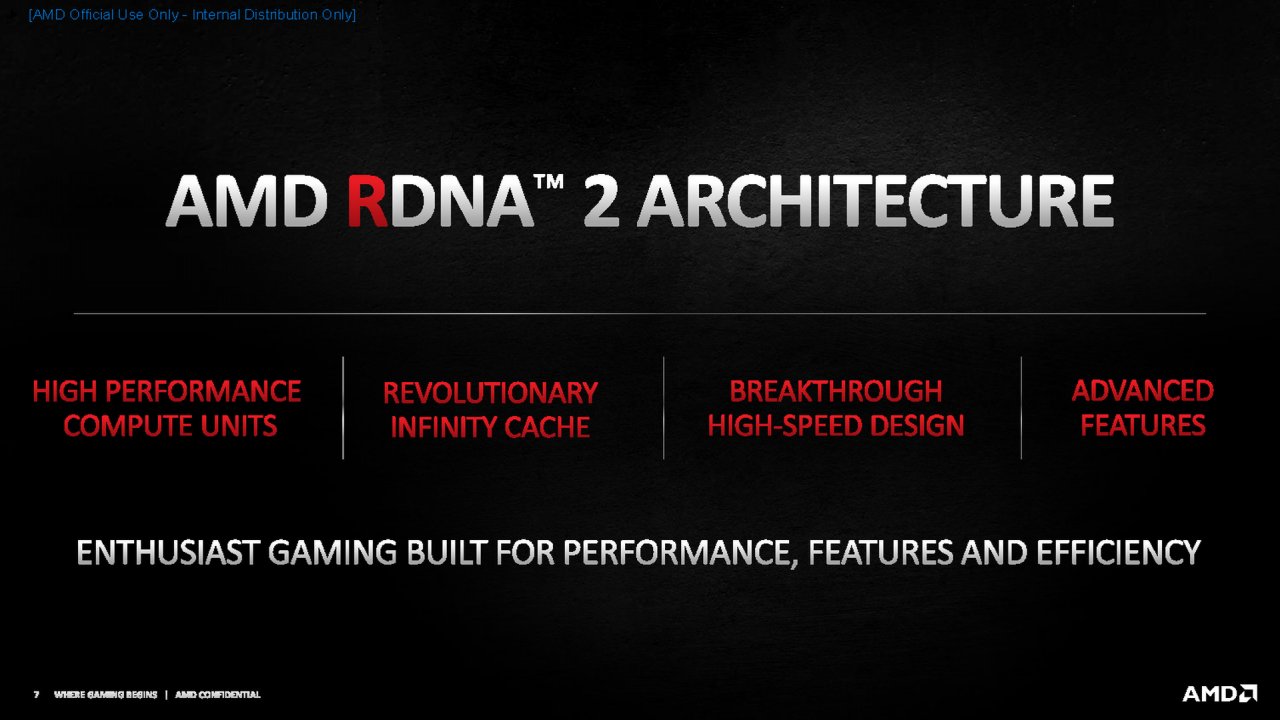 [AMD Official Use Only - Internal Distribution Only]

AMD RDNA™ 2 ARCHITECTURE

HIGH PERFORMANCE COMPUTE UNITS

REVOLUTIONARY INFINITY CACHE

BREAKTHROUGH HIGH-SPEED DESIGN

ADVANCED FEATURES

ENTHUSIAST GAMING BUILT FOR PERFORMANCE, FEATURES AND EFFICIENCY

7 WHERE GAMING BEGINS | AMD CONFIDENTIAL

AMD